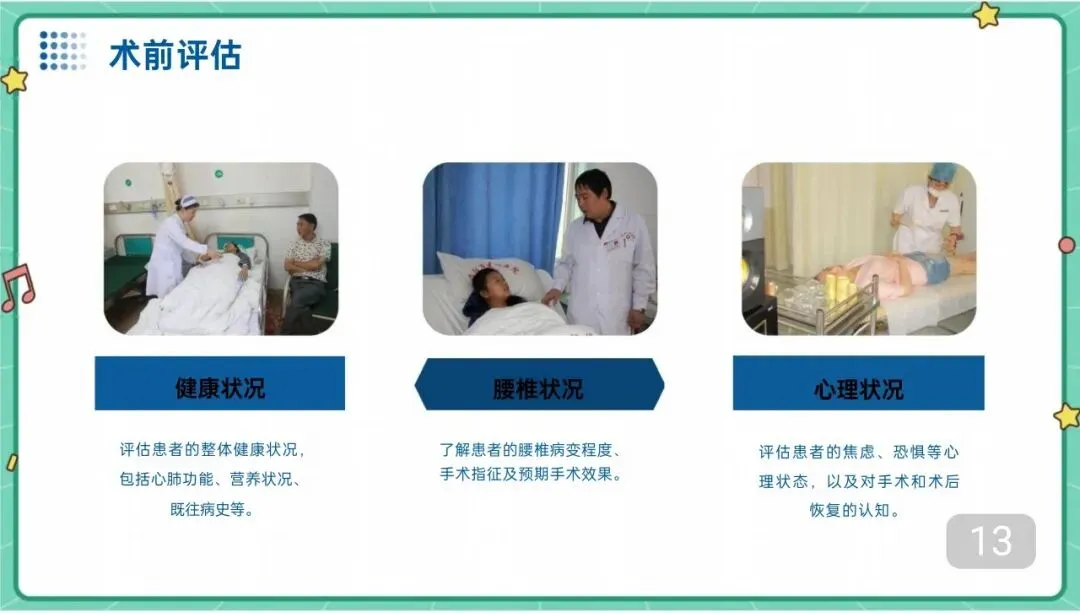 术前评估

健康状况

评估患者的整体健康状况，包括心肺功能、营养状况、既往病史等。

腰椎状况

了解患者的腰椎病变程度、手术指征及预期手术效果。

心理状况

评估患者的焦虑、恐惧等心理状态，以及对手术和术后恢复的认知。

13